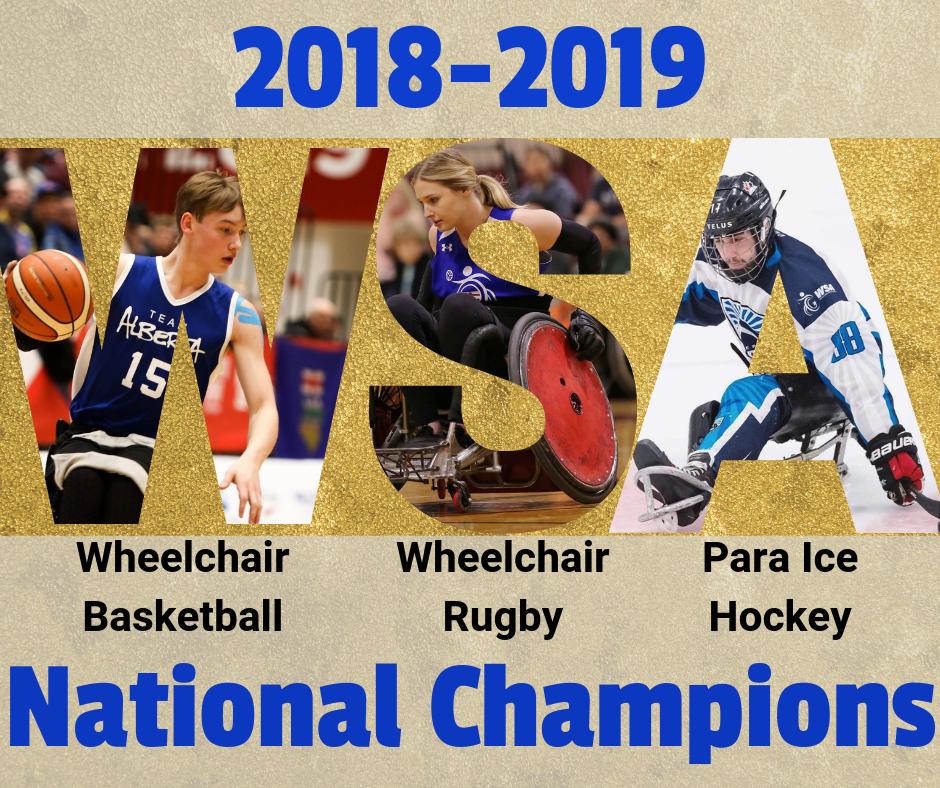 2018-2019

WSA

TEAM ALBERTA 15

TELUS

WSA

18

BAUER

Wheelchair Basketball

Wheelchair Rugby

Para Ice Hockey

National Champions